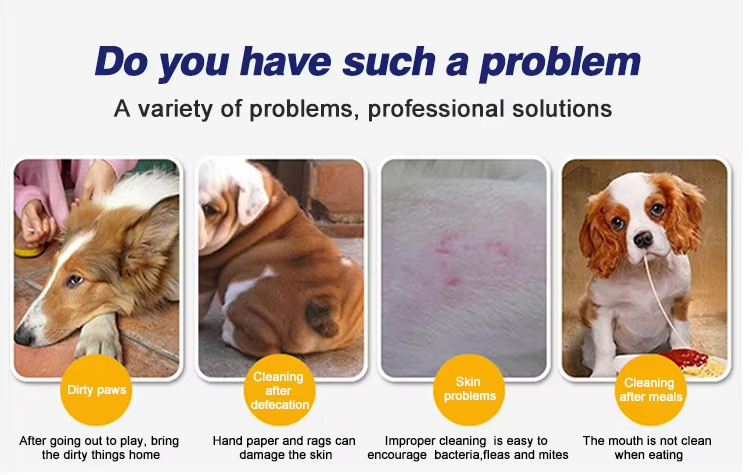 Do you have such a problem

A variety of problems, professional solutions

Dirty paws

After going out to play, bring the dirty things home

Cleaning after defecation

Hand paper and rags can damage the skin

Skin problems

Improper cleaning is easy to encourage bacteria,fleas and mites

Cleaning after meals

The mouth is not clean when eating